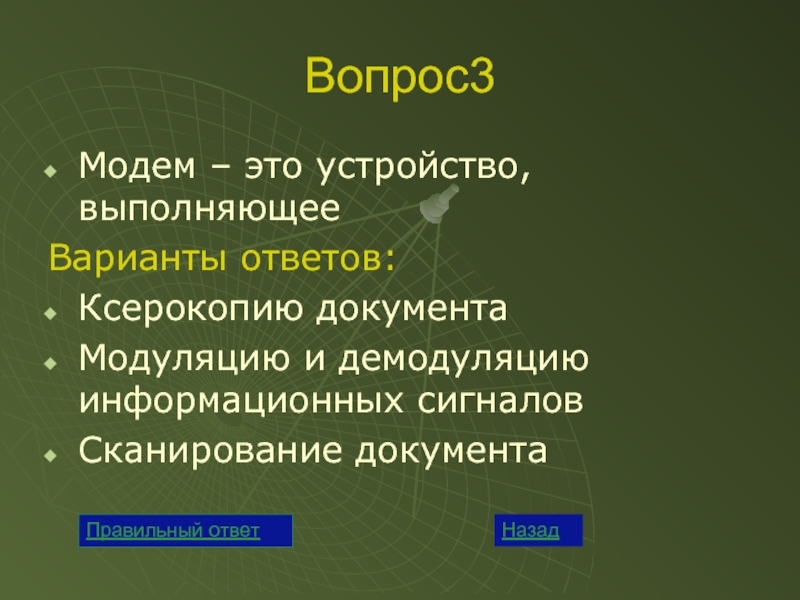 Вопрос3

Модем – это устройство, выполняющее

Варианты ответов:

Ксерокопию документа

Модуляцию и демодуляцию информационных сигналов

Сканирование документа

Правильный ответ

Назад